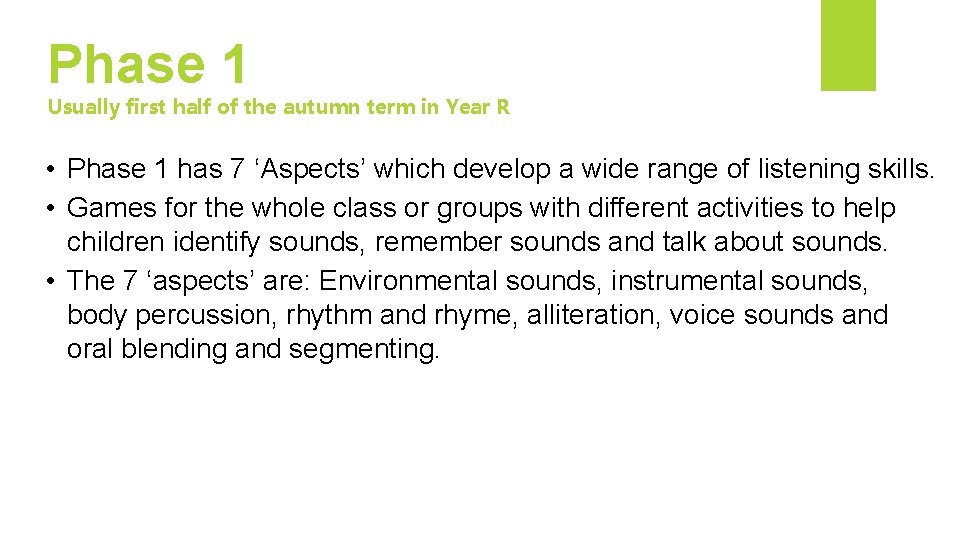 Phase 1

Usually first half of the autumn term in Year R

• Phase 1 has 7 'Aspects' which develop a wide range of listening skills.
• Games for the whole class or groups with different activities to help children identify sounds, remember sounds and talk about sounds.
• The 7 'aspects' are: Environmental sounds, instrumental sounds, body percussion, rhythm and rhyme, alliteration, voice sounds and oral blending and segmenting.